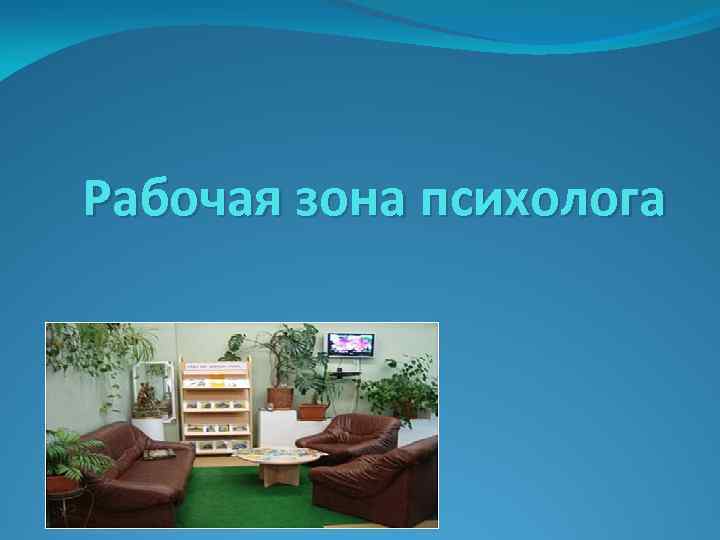 Рабочая зона психолога